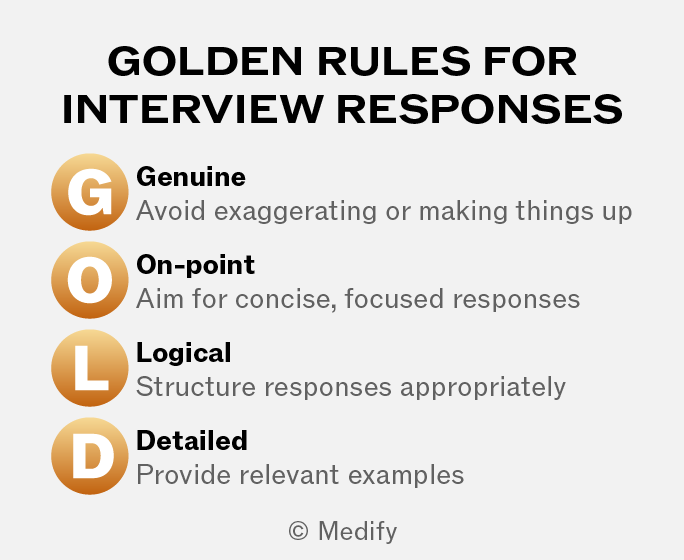 GOLDEN RULES FOR INTERVIEW RESPONSES

G Genuine
Avoid exaggerating or making things up

O On-point
Aim for concise, focused responses

L Logical
Structure responses appropriately

D Detailed
Provide relevant examples

© Medify